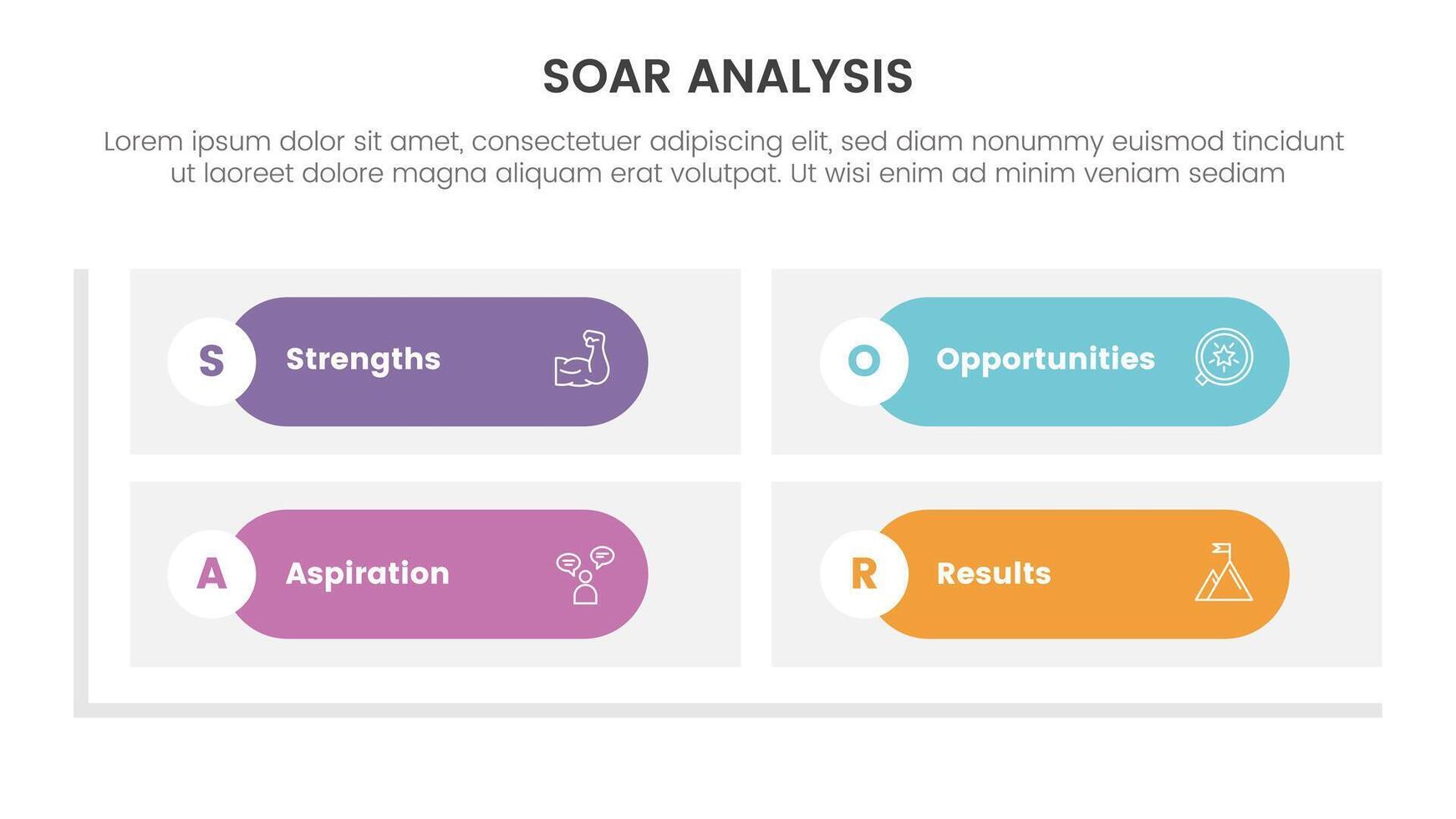 SOAR ANALYSIS

Lorem ipsum dolor sit amet, consectetuer adipiscing elit, sed diam nonummy euismod tincidunt ut laoreet dolore magna aliquam erat volutpat. Ut wisi enim ad minim veniam sediam

S Strengths

O Opportunities

A Aspiration

R Results